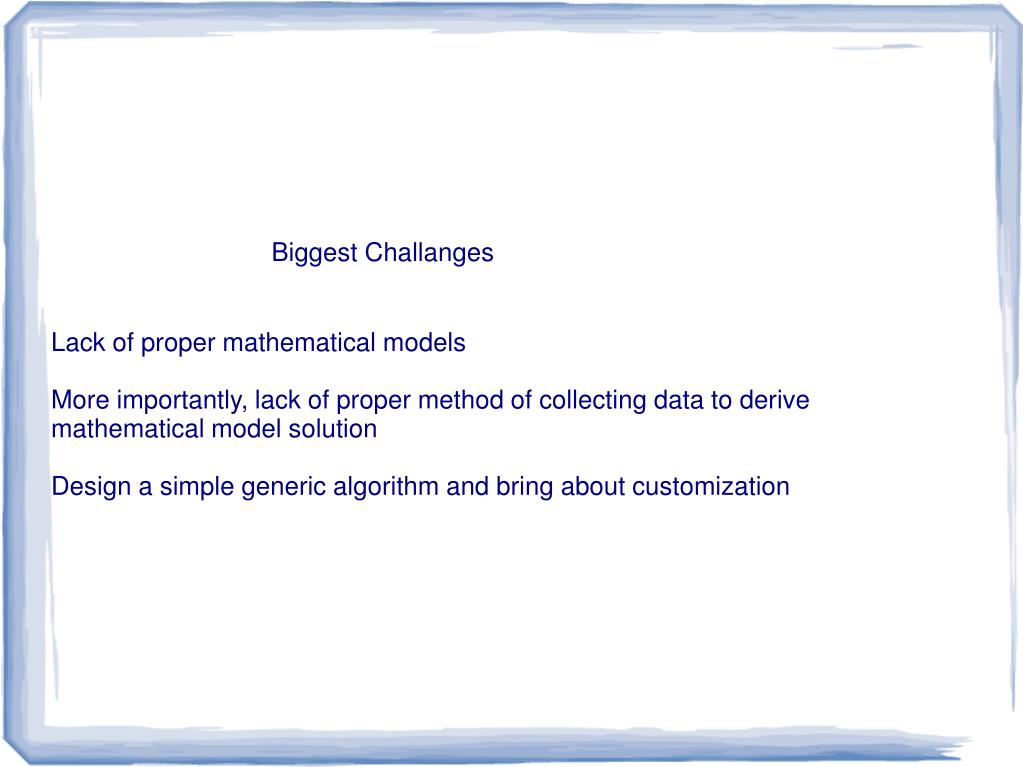 Biggest Challanges

Lack of proper mathematical models

More importantly, lack of proper method of collecting data to derive mathematical model solution

Design a simple generic algorithm and bring about customization